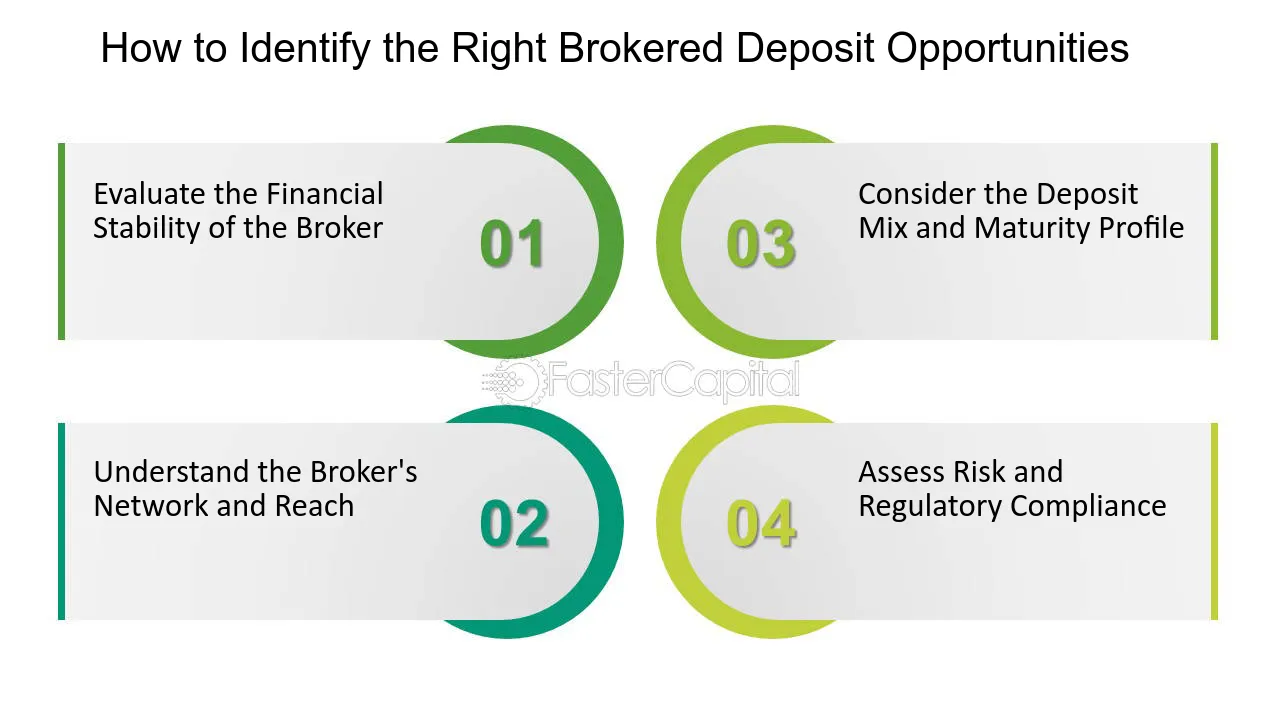 How to Identify the Right Brokered Deposit Opportunities

Evaluate the Financial Stability of the Broker

01

Understand the Broker's Network and Reach

02

03

Consider the Deposit Mix and Maturity Profile

04

Assess Risk and Regulatory Compliance

FasterCapital